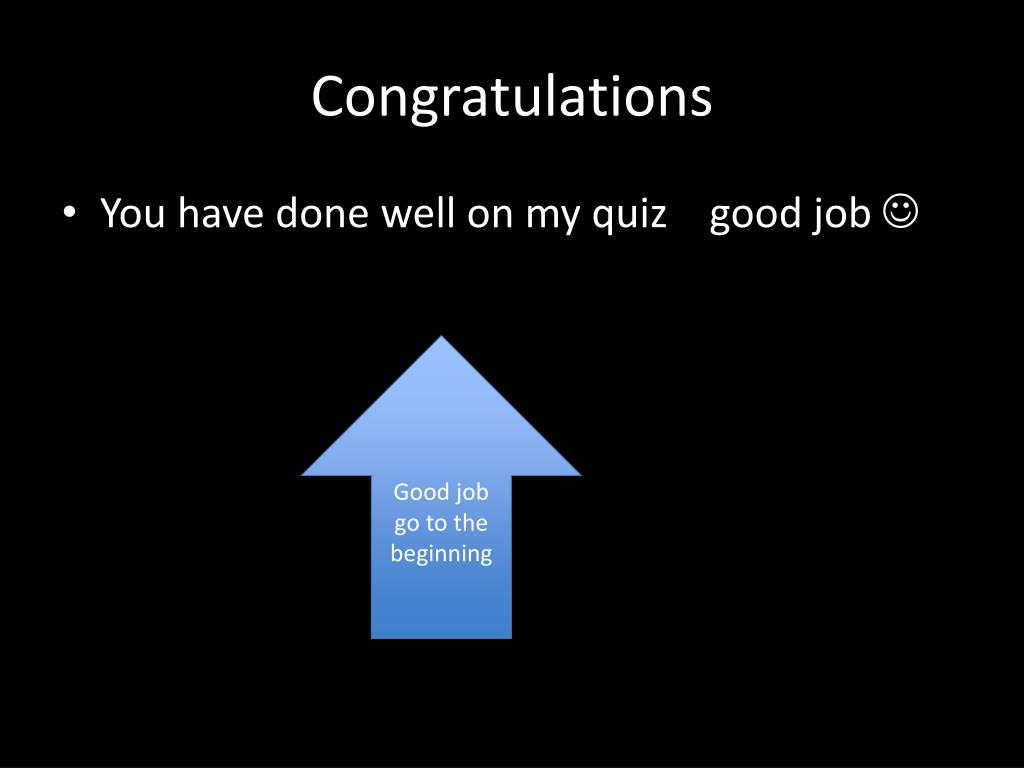 Congratulations

• You have done well on my quiz good job ☺

Good job go to the beginning